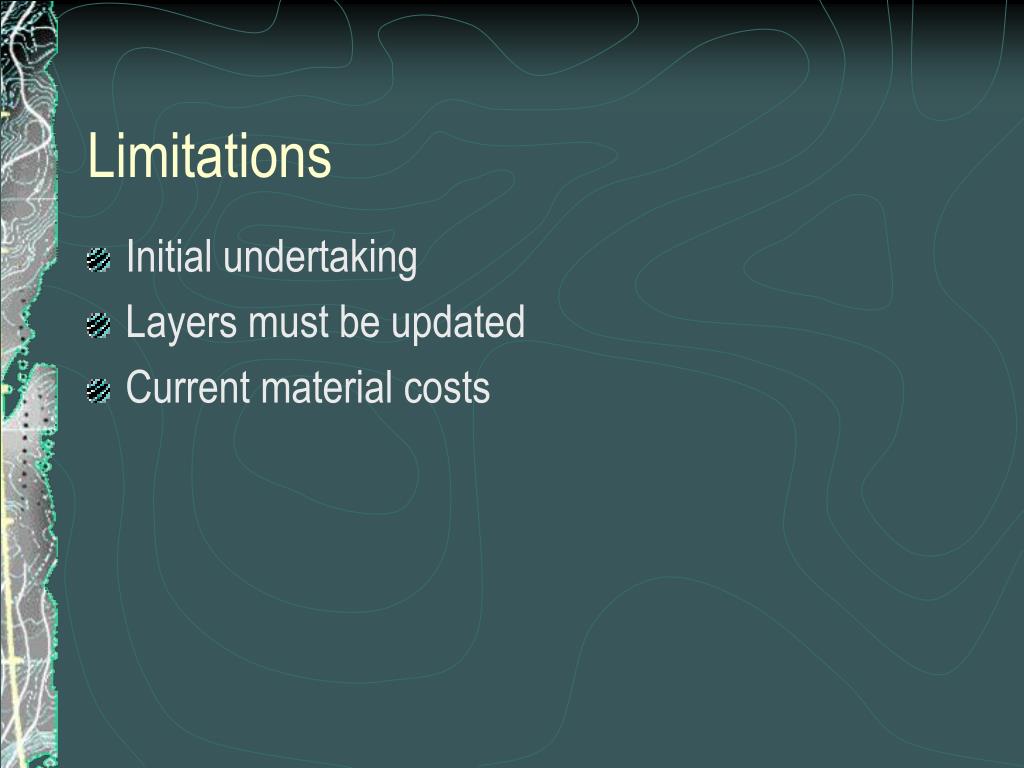 Limitations

Initial undertaking
Layers must be updated
Current material costs